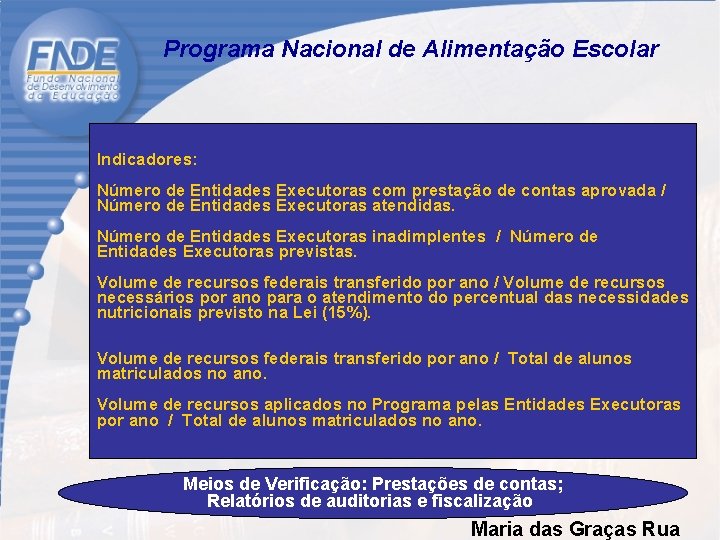 FNDE
Fundo Nacional de Desenvolvimento da Educação

Programa Nacional de Alimentação Escolar

Indicadores:

Número de Entidades Executoras com prestação de contas aprovada / Número de Entidades Executoras atendidas.

Número de Entidades Executoras inadimplentes / Número de Entidades Executoras previstas.

Volume de recursos federais transferido por ano / Volume de recursos necessários por ano para o atendimento do percentual das necessidades nutricionais previsto na Lei (15%).

Volume de recursos federais transferido por ano / Total de alunos matriculados no ano.

Volume de recursos aplicados no Programa pelas Entidades Executoras por ano / Total de alunos matriculados no ano.

Meios de Verificação: Prestações de contas; Relatórios de auditorias e fiscalização

Maria das Graças Rua